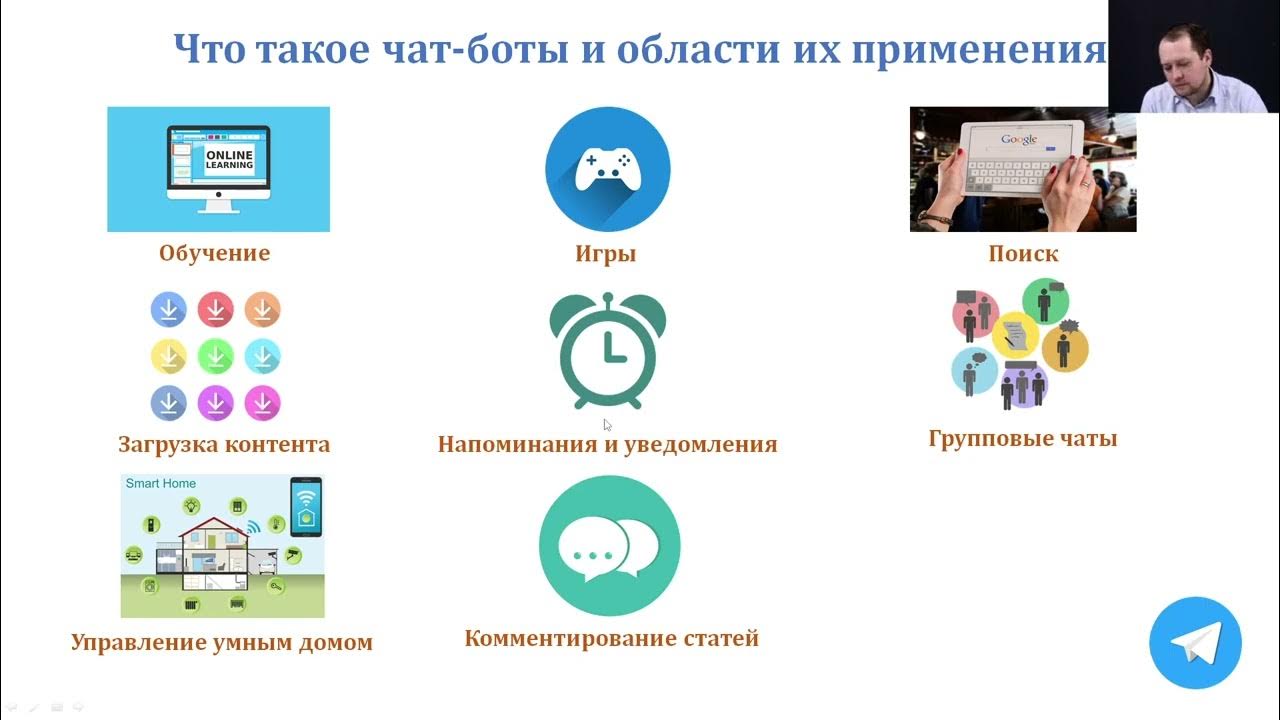 Что такое чат-боты и области их применения

ONLINE LEARNING

Обучение

Игры

Google

Поиск

Загрузка контента

Напоминания и уведомления

Групповые чаты

Smart Home

Управление умным домом

Комментирование статей